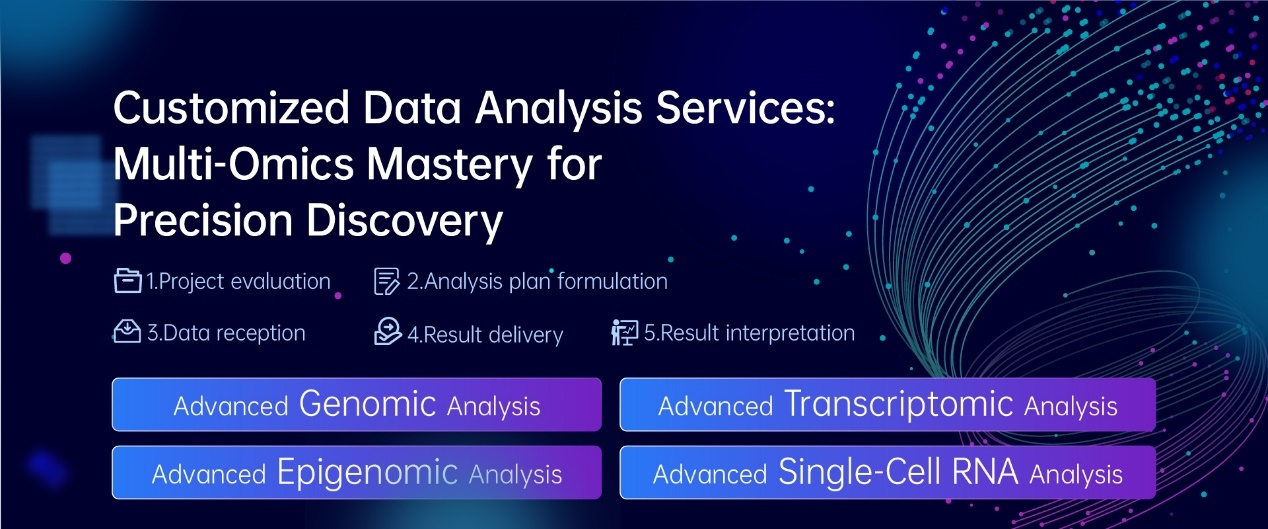 Customized Data Analysis Services: Multi-Omics Mastery for Precision Discovery

1.Project evaluation
2.Analysis plan formulation
3.Data reception
4.Result delivery
5.Result interpretation

Advanced Genomic Analysis
Advanced Transcriptomic Analysis
Advanced Epigenomic Analysis
Advanced Single-Cell RNA Analysis